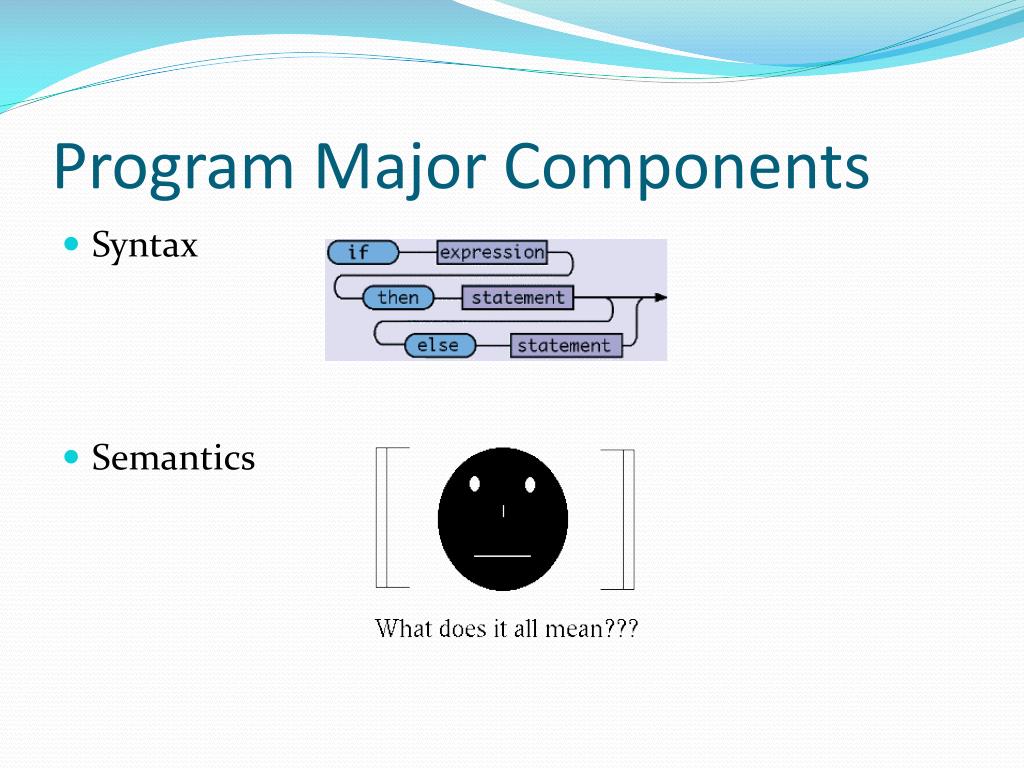 Program Major Components

Syntax

if expression
then statement
else statement

Semantics

What does it all mean???